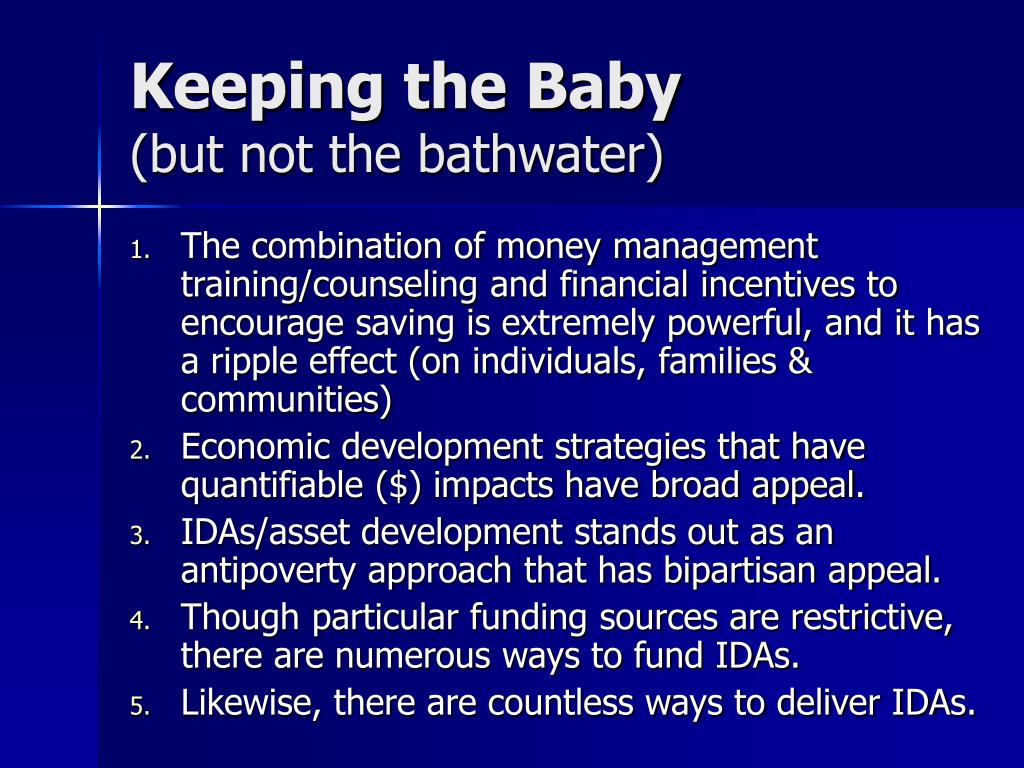 Keeping the Baby
(but not the bathwater)

1. The combination of money management training/counseling and financial incentives to encourage saving is extremely powerful, and it has a ripple effect (on individuals, families & communities)
2. Economic development strategies that have quantifiable (\$) impacts have broad appeal.
3. IDAs/asset development stands out as an antipoverty approach that has bipartisan appeal.
4. Though particular funding sources are restrictive, there are numerous ways to fund IDAs.
5. Likewise, there are countless ways to deliver IDAs.